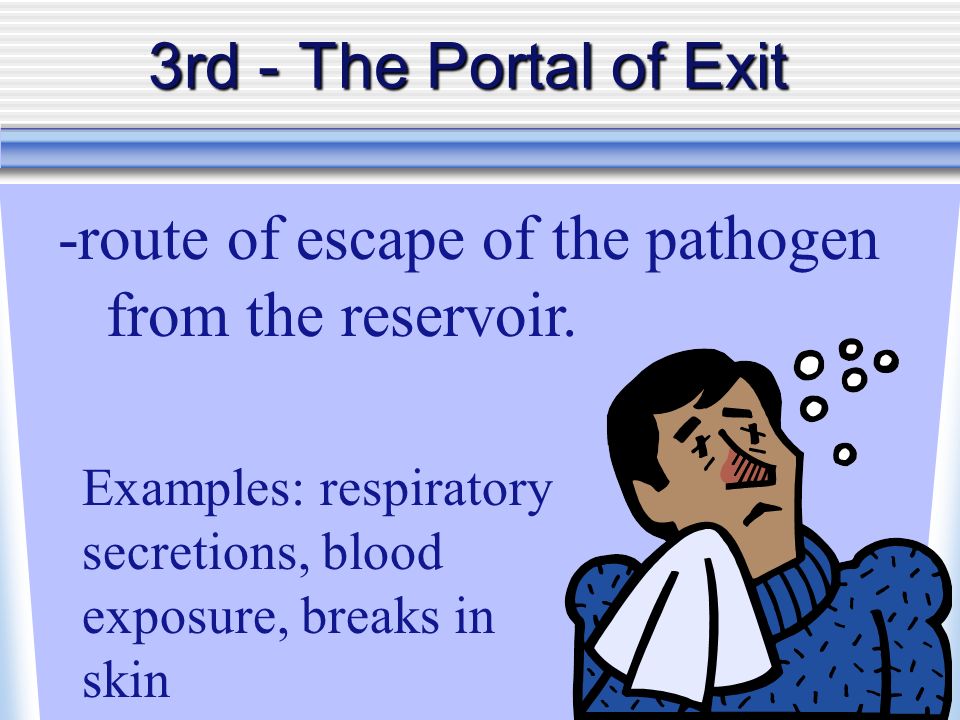 3rd - The Portal of Exit

-route of escape of the pathogen from the reservoir.

Examples: respiratory secretions, blood exposure, breaks in skin